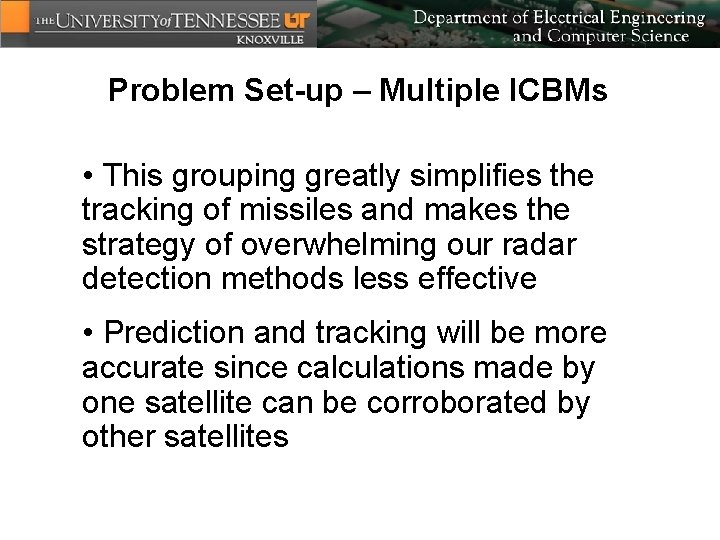 THE UNIVERSITY of TENNESSEE UT KNOXVILLE

Department of Electrical Engineering and Computer Science

Problem Set-up – Multiple ICBMs

• This grouping greatly simplifies the tracking of missiles and makes the strategy of overwhelming our radar detection methods less effective

• Prediction and tracking will be more accurate since calculations made by one satellite can be corroborated by other satellites